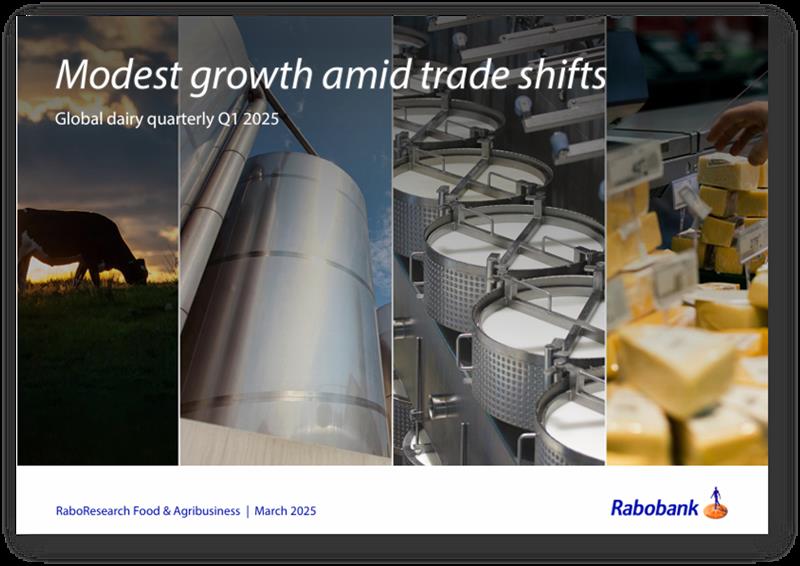 Modest growth amid trade shifts

Global dairy quarterly Q1 2025

RaboResearch Food & Agribusiness | March 2025

Rabobank